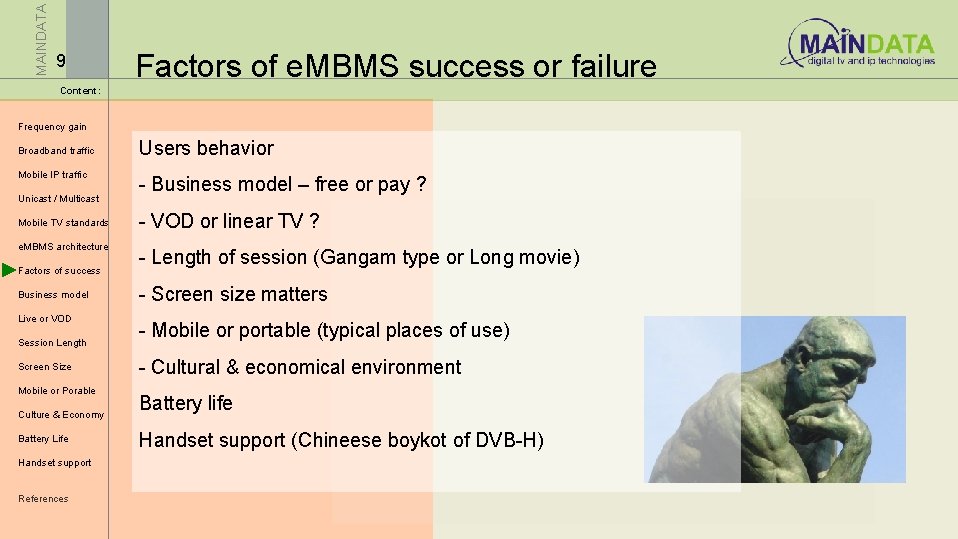 MAINDATA

9

Factors of eMBMS success or failure

MAINDATA
digital tv and ip technologies

Content:

Frequency gain
Broadband traffic
Mobile IP traffic
Unicast / Multicast
Mobile TV standards
eMBMS architecture
Factors of success
Business model
Live or VOD
Session Length
Screen Size
Mobile or Porable
Culture & Economy
Battery Life
Handset support

References

Users behavior

- Business model – free or pay ?

- VOD or linear TV ?

- Length of session (Gangam type or Long movie)

- Screen size matters

- Mobile or portable (typical places of use)

- Cultural & economical environment

Battery life

Handset support (Chineese boykot of DVB-H)